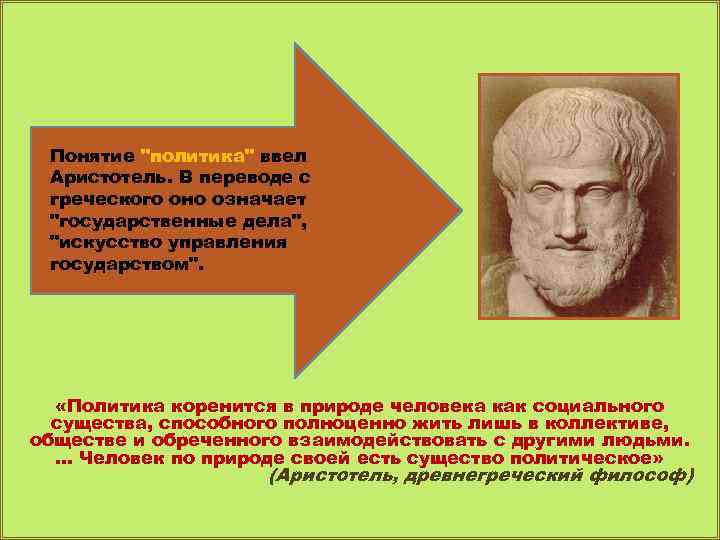 Понятие "политика" ввел Аристотель. В переводе с греческого оно означает "государственные дела", "искусство управления государством".

«Политика коренится в природе человека как социального существа, способного полноценно жить лишь в коллективе, обществе и обреченного взаимодействовать с другими людьми. ... Человек по природе своей есть существо политическое»
(Аристотель, древнегреческий философ)